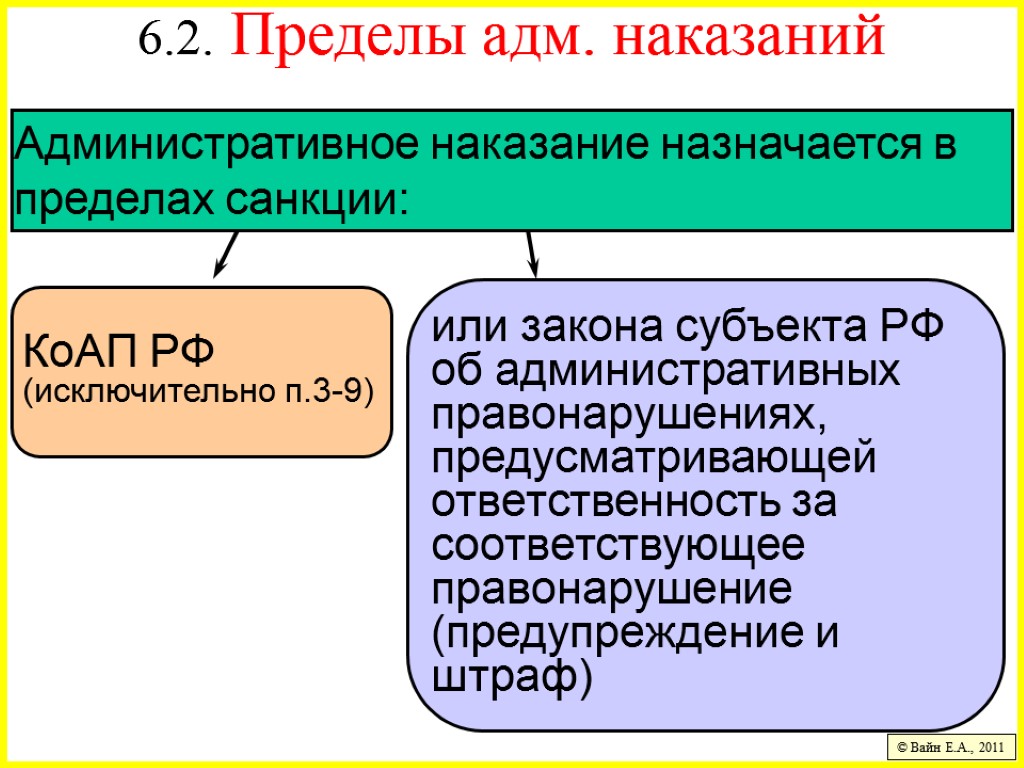 6.2. Пределы адм. наказаний

Административное наказание назначается в пределах санкции:

КоАП РФ
(исключительно п.3-9)

или закона субъекта РФ об административных правонарушениях, предусматривающей ответственность за соответствующее правонарушение (предупреждение и штраф)

© Вайн Е.А., 2011